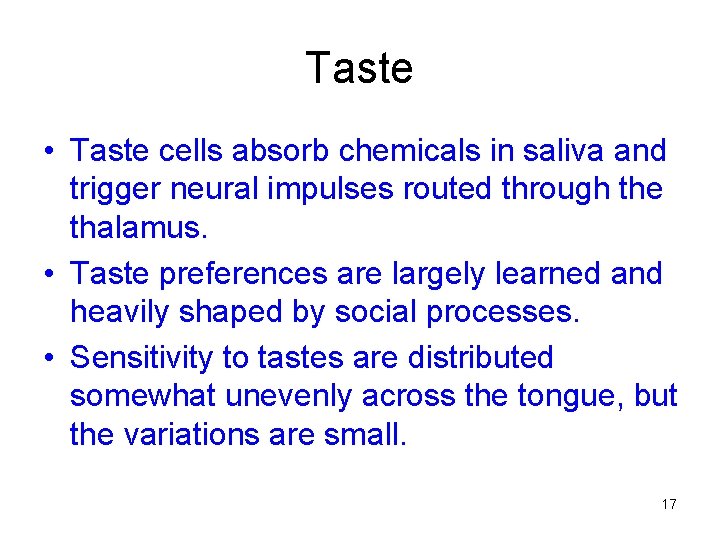 Taste

• Taste cells absorb chemicals in saliva and trigger neural impulses routed through the thalamus.

• Taste preferences are largely learned and heavily shaped by social processes.

• Sensitivity to tastes are distributed somewhat unevenly across the tongue, but the variations are small.

17